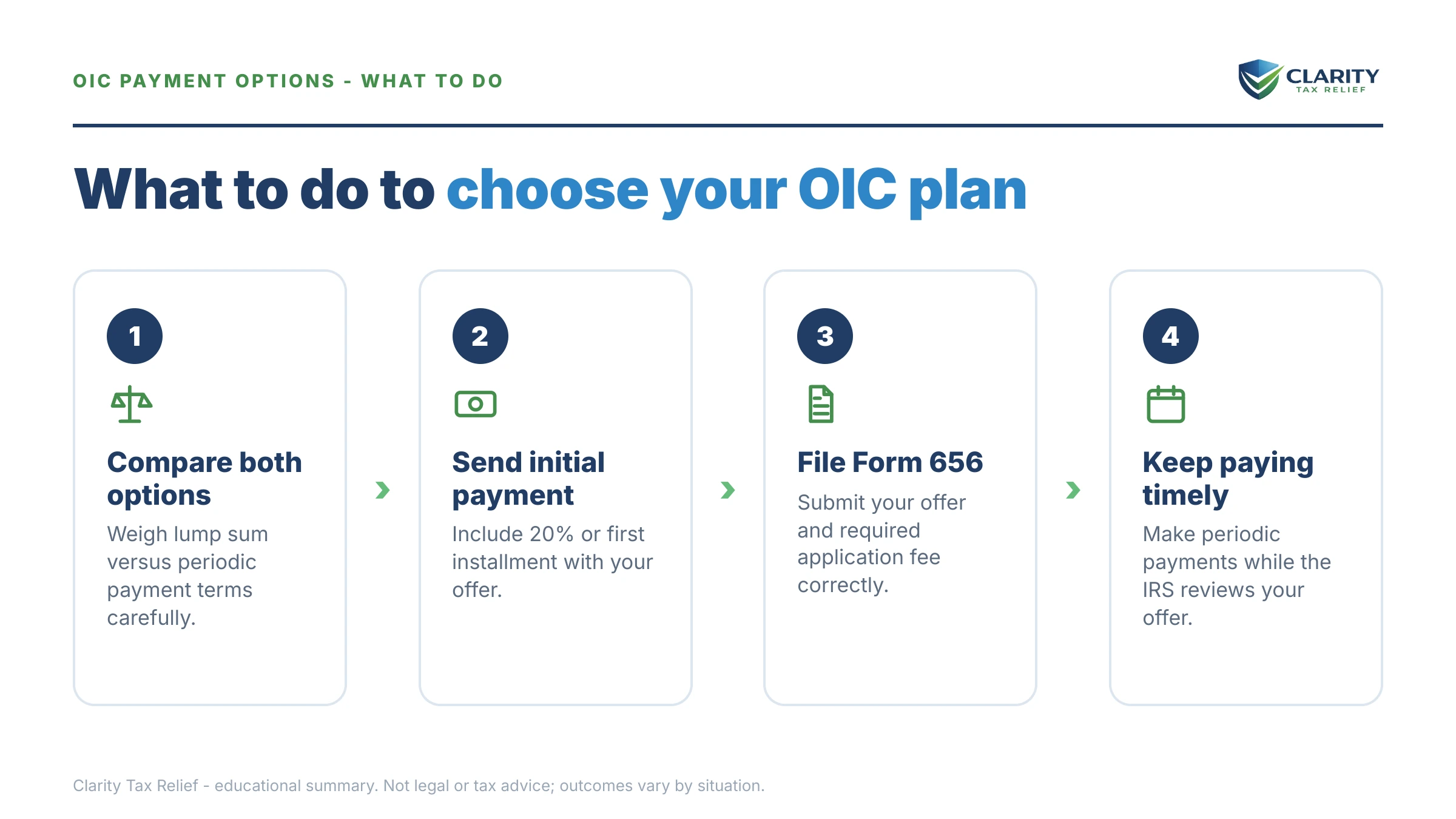 OIC PAYMENT OPTIONS - WHAT TO DO

CLARITY
TAX RELIEF

What to do to choose your OIC plan

1

Compare both options

Weigh lump sum versus periodic payment terms carefully.

2

Send initial payment

Include 20% or first installment with your offer.

3

File Form 656

Submit your offer and required application fee correctly.

4

Keep paying timely

Make periodic payments while the IRS reviews your offer.

Clarity Tax Relief - educational summary. Not legal or tax advice; outcomes vary by situation.